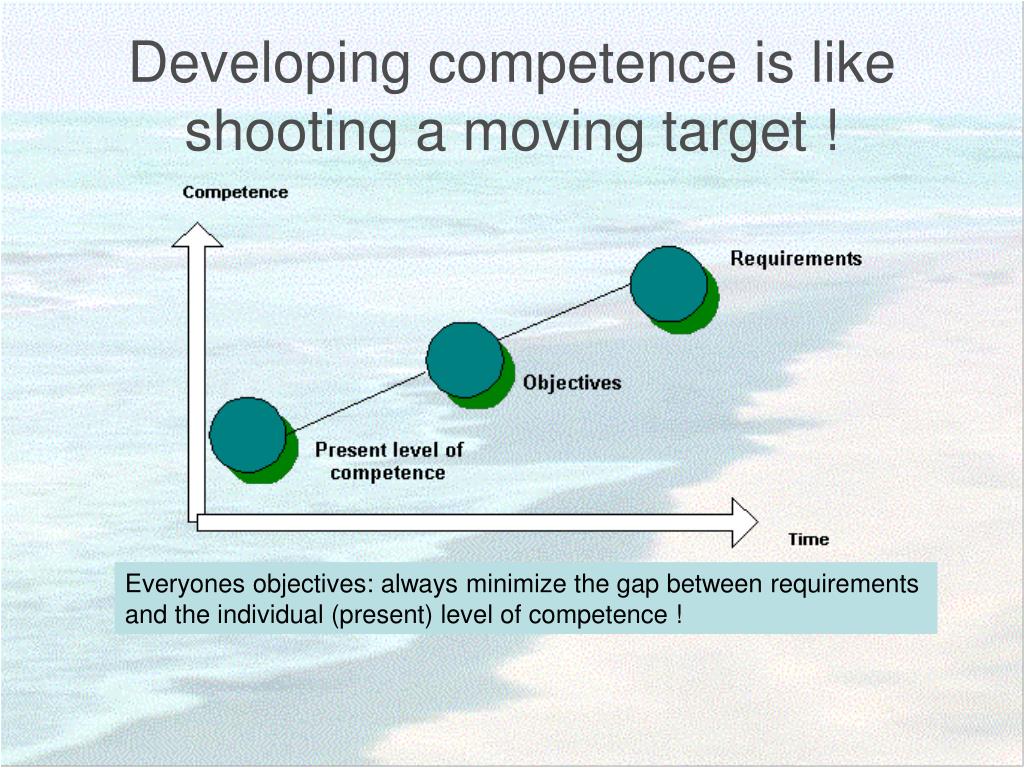 Developing competence is like shooting a moving target !

Competence

Requirements

Objectives

Present level of competence

Time

Everyones objectives: always minimize the gap between requirements and the individual (present) level of competence !